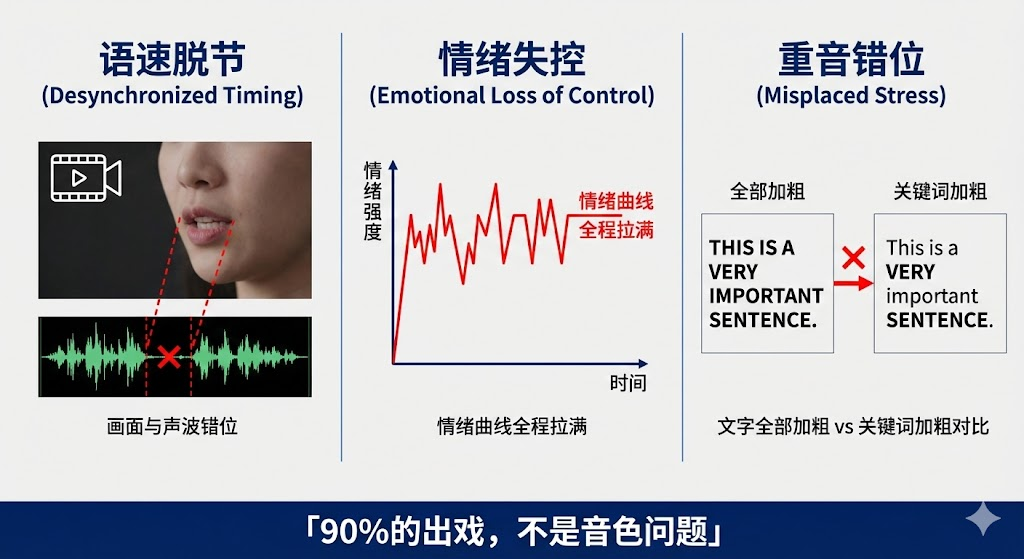 语速脱节
(Desynchronized Timing)

画面与声波错位

情绪失控
(Emotional Loss of Control)

情绪强度

情绪曲线全程拉满

时间

情绪曲线全程拉满

重音错位
(Misplaced Stress)

全部加粗

THIS IS A VERY IMPORTANT SENTENCE.

关键词加粗

This is a VERY important SENTENCE.

文字全部加粗 vs 关键词加粗对比

「90%的出戏，不是音色问题」